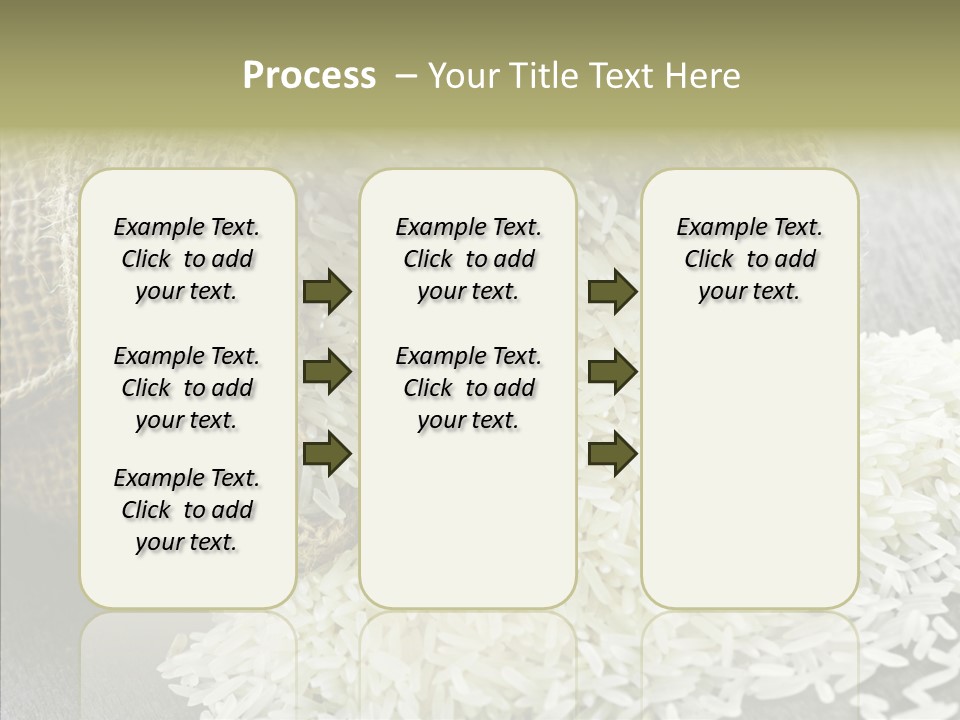 Process – Your Title Text Here

Example Text. Click to add your text.

Example Text. Click to add your text.

Example Text. Click to add your text.

Example Text. Click to add your text.

Example Text. Click to add your text.

Example Text. Click to add your text.